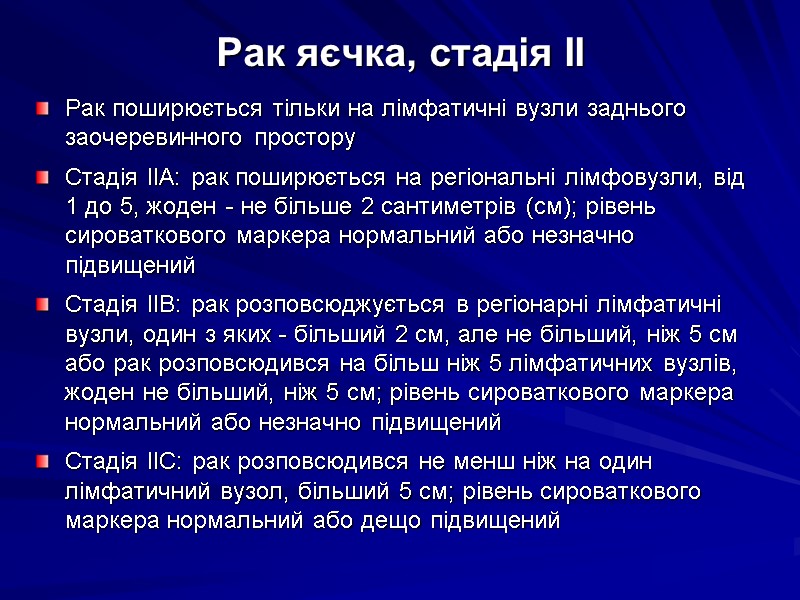 Рак яєчка, стадія II

Рак поширюється тільки на лімфатичні вузли заднього заочеревинного простору

Стадія IIA: рак поширюється на регіональні лімфовузли, від 1 до 5, жоден - не більше 2 сантиметрів (см); рівень сироваткового маркера нормальний або незначно підвищений

Стадія IIB: рак розповсюджується в регіонарні лімфатичні вузли, один з яких - більший 2 см, але не більший, ніж 5 см або рак розповсюдився на більш ніж 5 лімфатичних вузлів, жоден не більший, ніж 5 см; рівень сироваткового маркера нормальний або незначно підвищений

Стадія IIC: рак розповсюдився не менш ніж на один лімфатичний вузол, більший 5 см; рівень сироваткового маркера нормальний або дещо підвищений